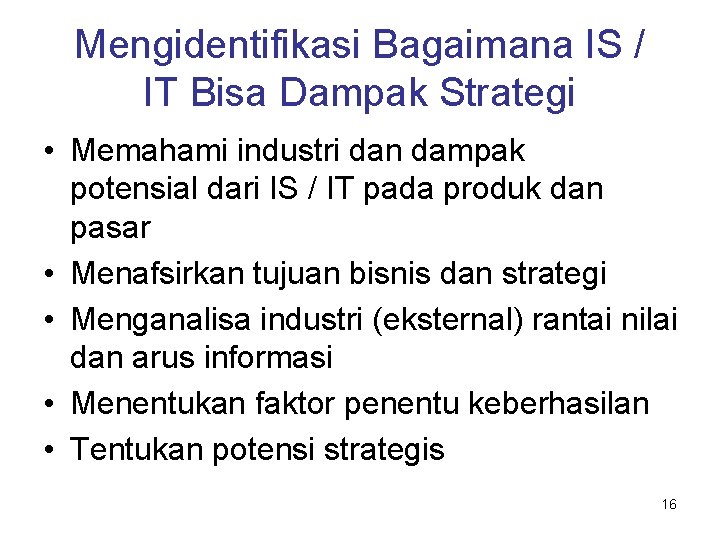 Mengidentifikasi Bagaimana IS / IT Bisa Dampak Strategi

• Memahami industri dan dampak potensial dari IS / IT pada produk dan pasar
• Menafsirkan tujuan bisnis dan strategi
• Menganalisa industri (eksternal) rantai nilai dan arus informasi
• Menentukan faktor penentu keberhasilan
• Tentukan potensi strategis

16